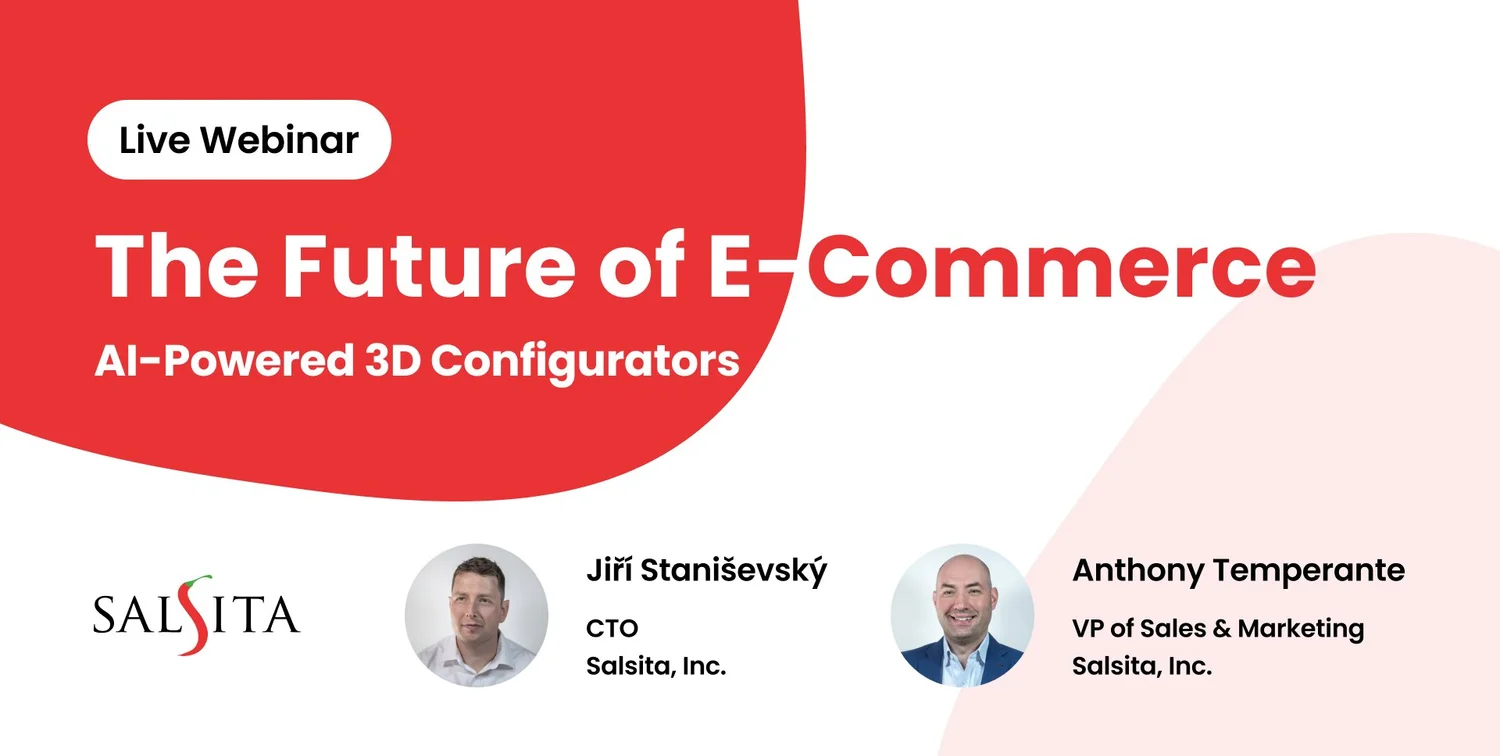 Live Webinar

The Future of E-Commerce

AI-Powered 3D Configurators

SALSITA

Jiří Staniševský

CTO
Salsita, Inc.

Anthony Temperante

VP of Sales & Marketing
Salsita, Inc.